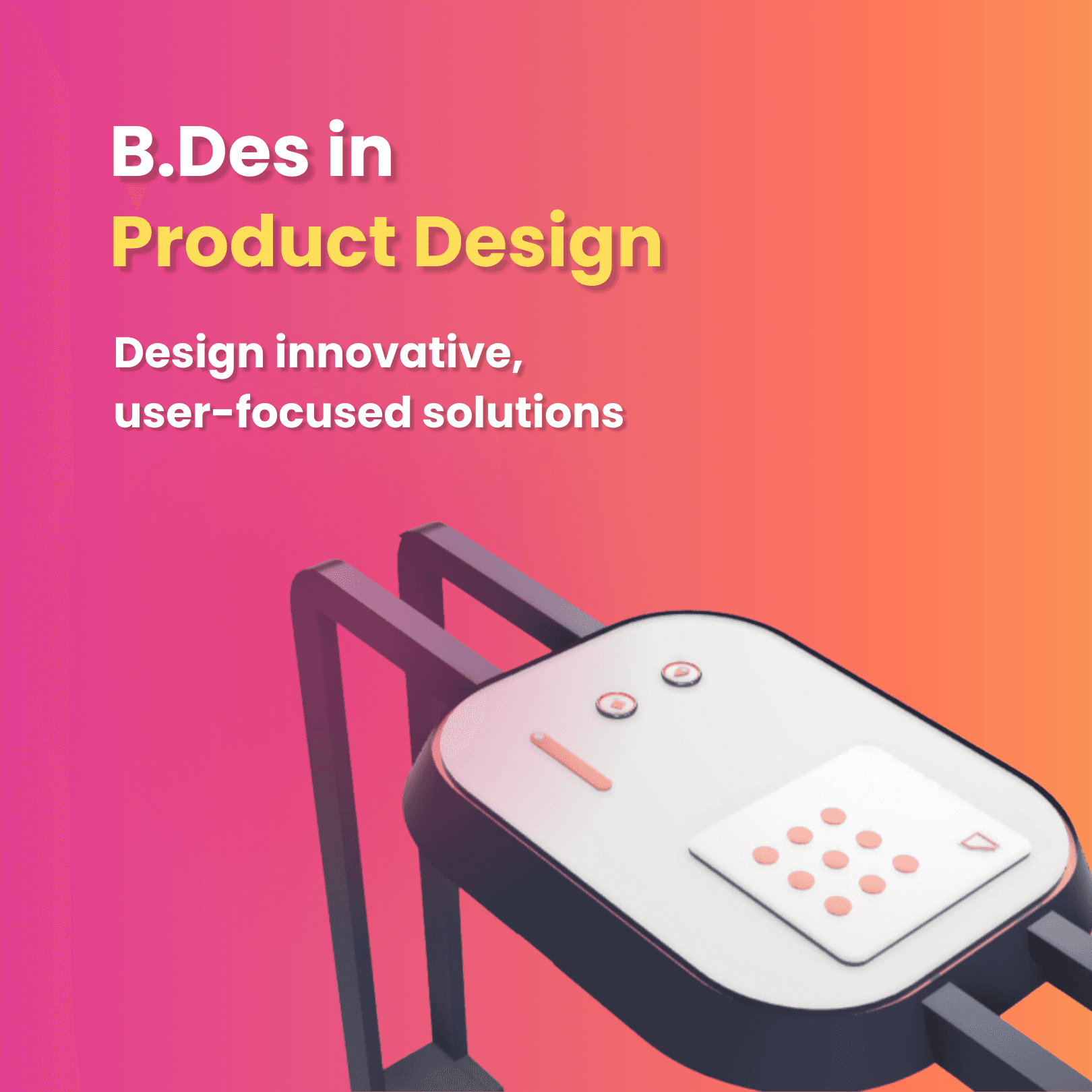 B.Des in
Product Design

Design innovative,
user-focused solutions